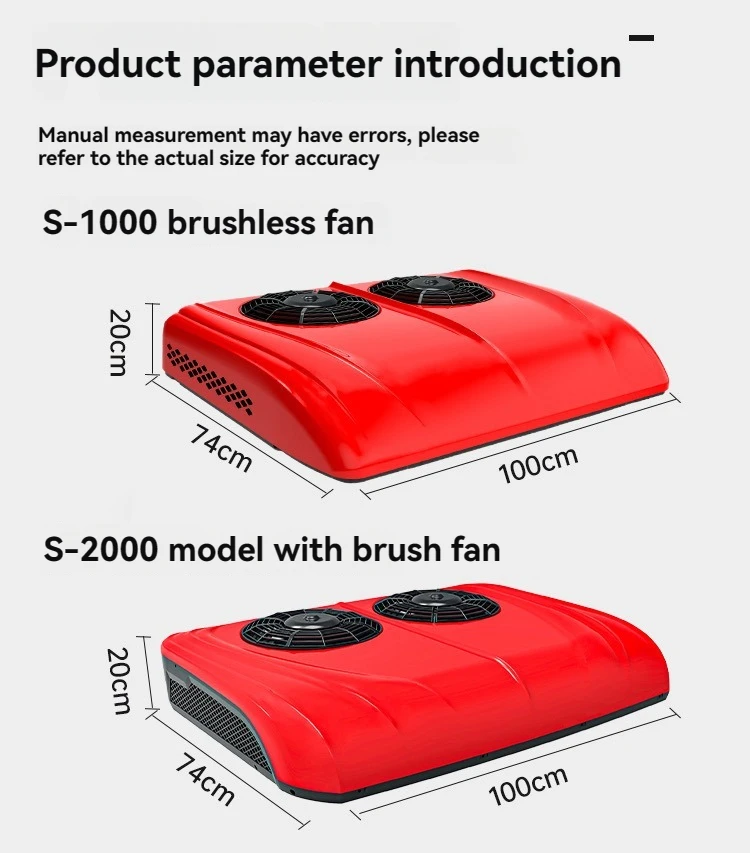 Product parameter introduction

Manual measurement may have errors, please refer to the actual size for accuracy

S-1000 brushless fan

20cm

74cm

100cm

S-2000 model with brush fan

20cm

74cm

100cm